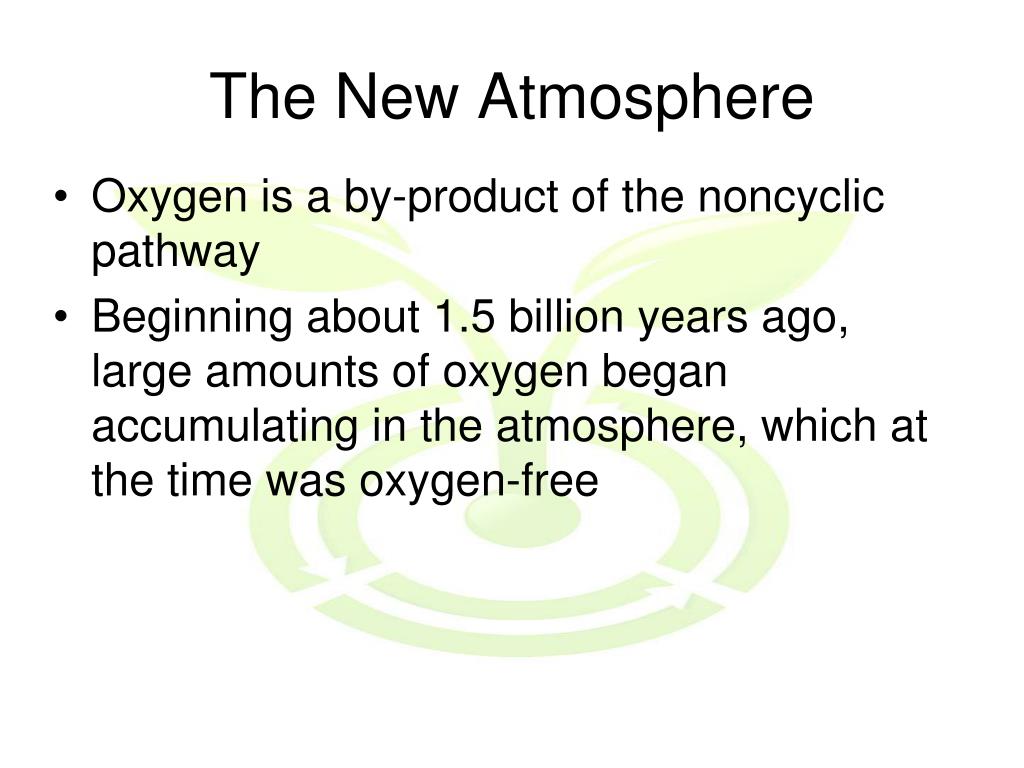 The New Atmosphere

• Oxygen is a by-product of the noncyclic pathway

• Beginning about 1.5 billion years ago, large amounts of oxygen began accumulating in the atmosphere, which at the time was oxygen-free